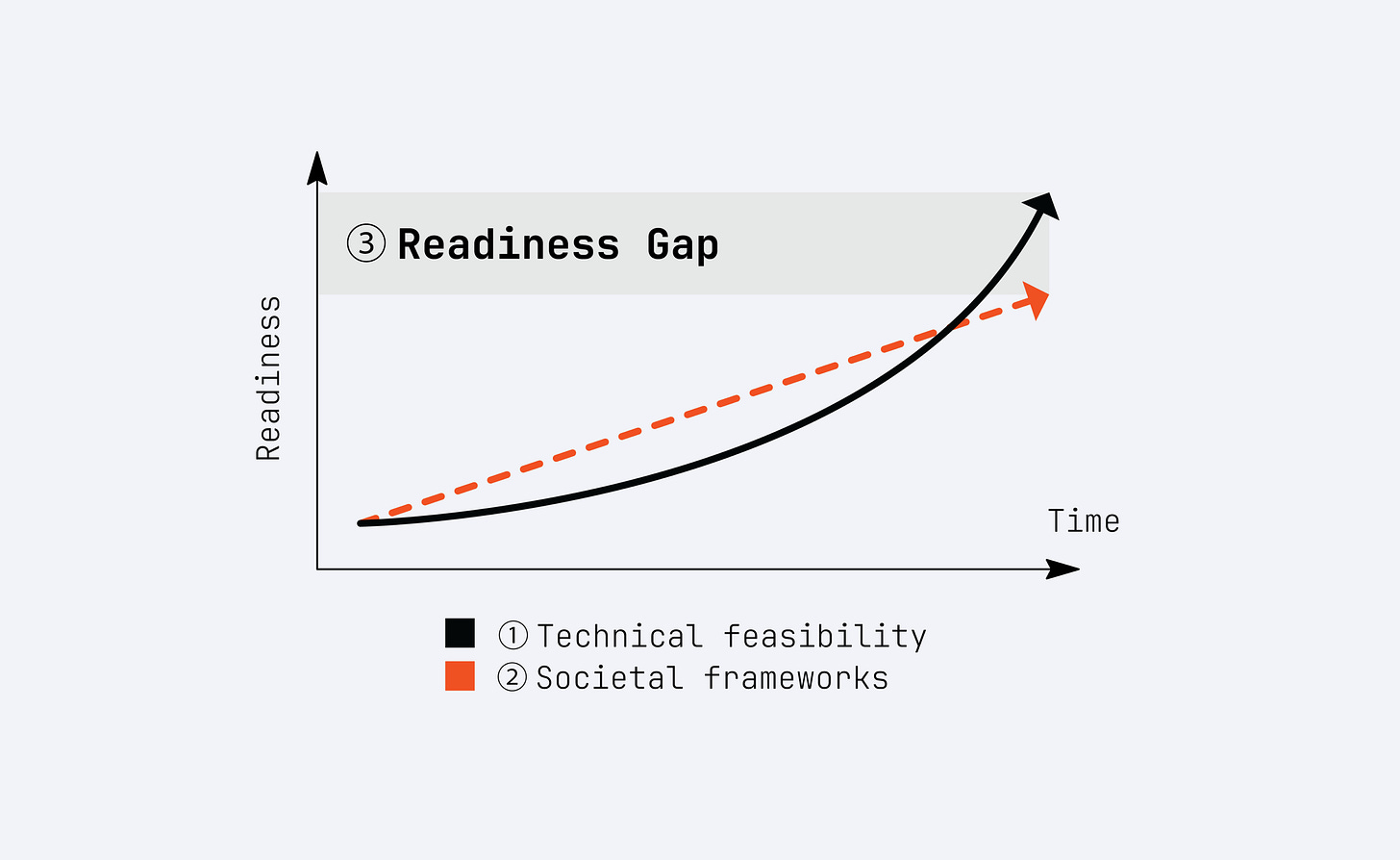 ③ Readiness Gap

Readiness

Time

① Technical feasibility
② Societal frameworks